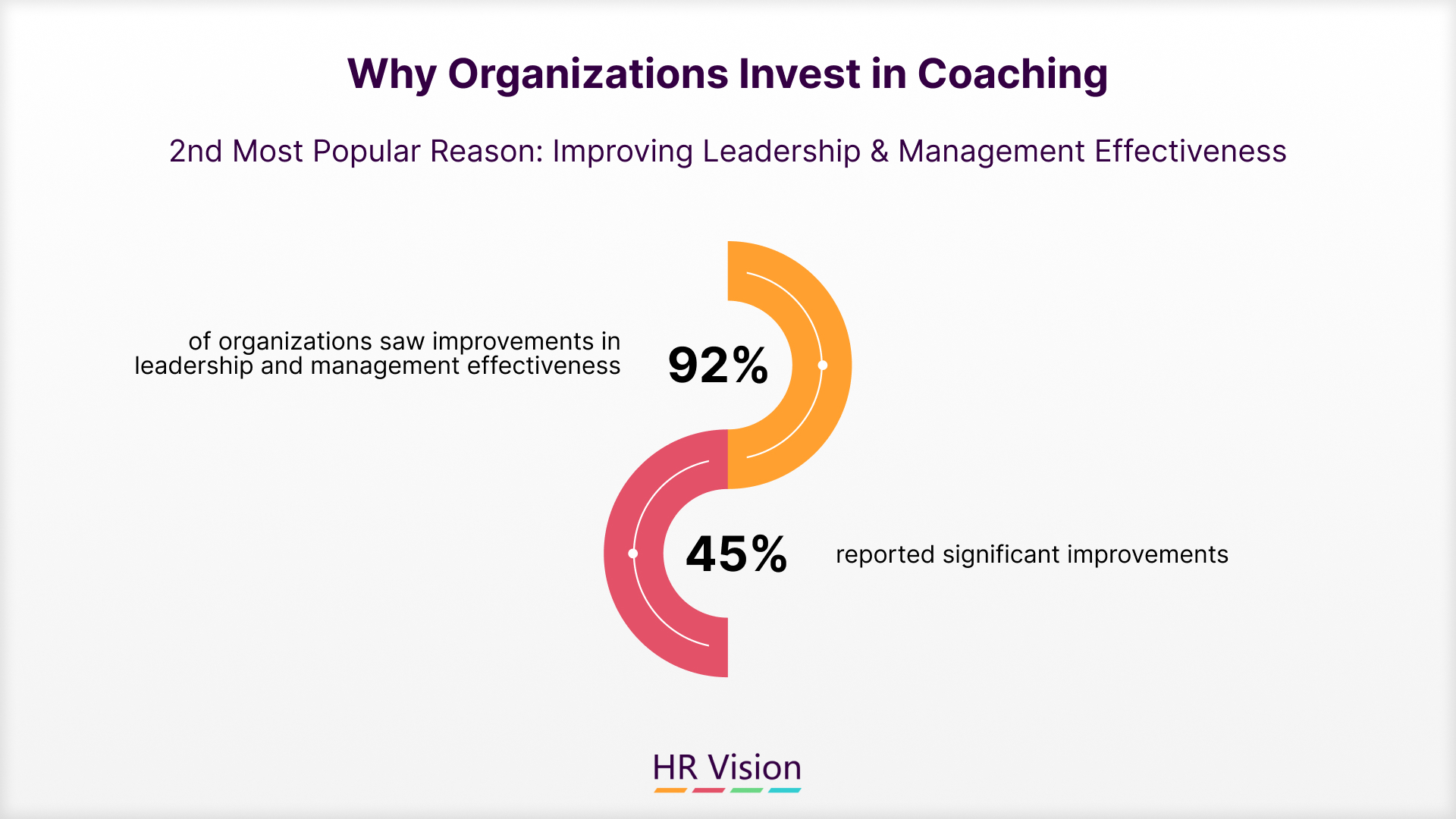 Why Organizations Invest in Coaching

2nd Most Popular Reason: Improving Leadership & Management Effectiveness

of organizations saw improvements in leadership and management effectiveness

92%

45%

reported significant improvements

HR Vision